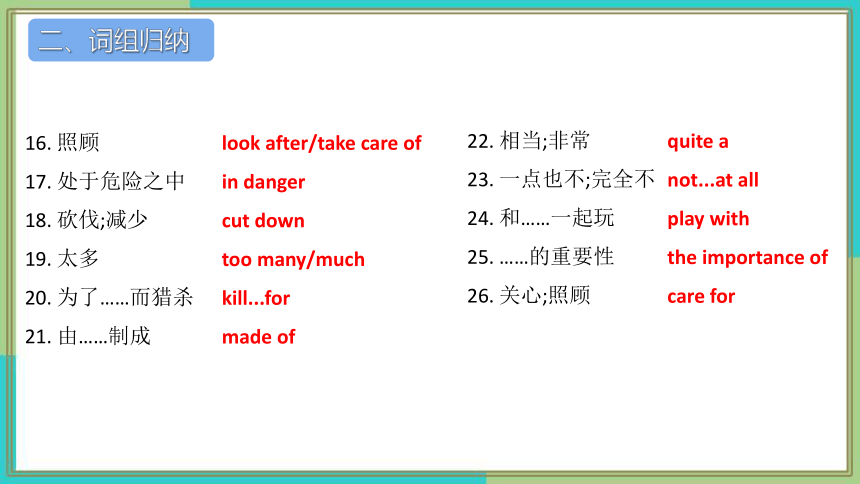 二、词组归纳

16. 照顾 look after/take care of
17. 处于危险之中 in danger
18. 砍伐;减少 cut down
19. 太多 too many/much
20. 为了……而猎杀 kill...for
21. 由……制成 made of

22. 相当;非常 quite a
23. 一点也不;完全不 not...at all
24. 和……一起玩 play with
25. ……的重要性 the importance of
26. 关心;照顾 care for